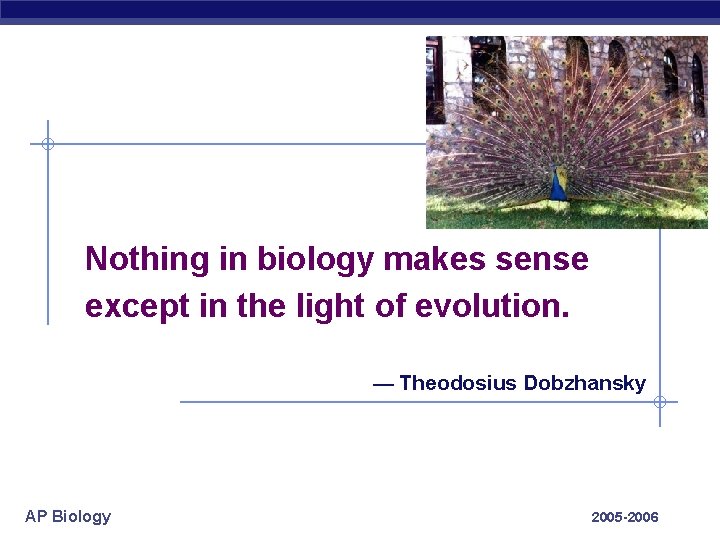 Nothing in biology makes sense except in the light of evolution.

— Theodosius Dobzhansky

AP Biology

2005-2006